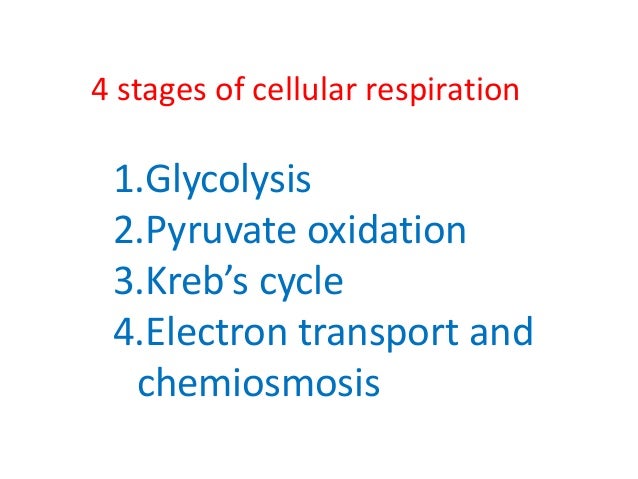 4 stages of cellular respiration

1.Glycolysis
2.Pyruvate oxidation
3.Kreb’s cycle
4.Electron transport and chemiosmosis